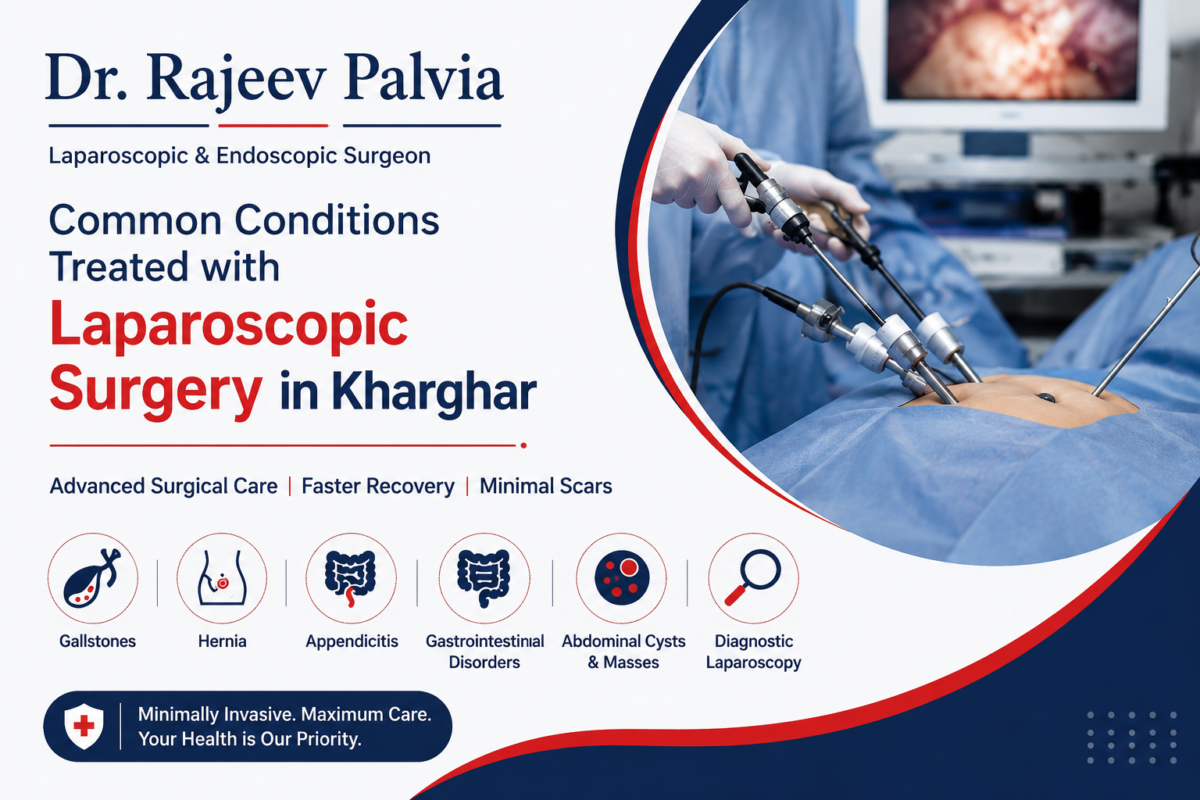 Dr. Rajeev Palvia

Laparoscopic & Endoscopic Surgeon

Common Conditions Treated with Laparoscopic Surgery in Kharghar

Advanced Surgical Care | Faster Recovery | Minimal Scars

Gallstones

Hernia

Appendicitis

Gastrointestinal Disorders

Abdominal Cysts & Masses

Diagnostic Laparoscopy

Minimally Invasive. Maximum Care. Your Health is Our Priority.